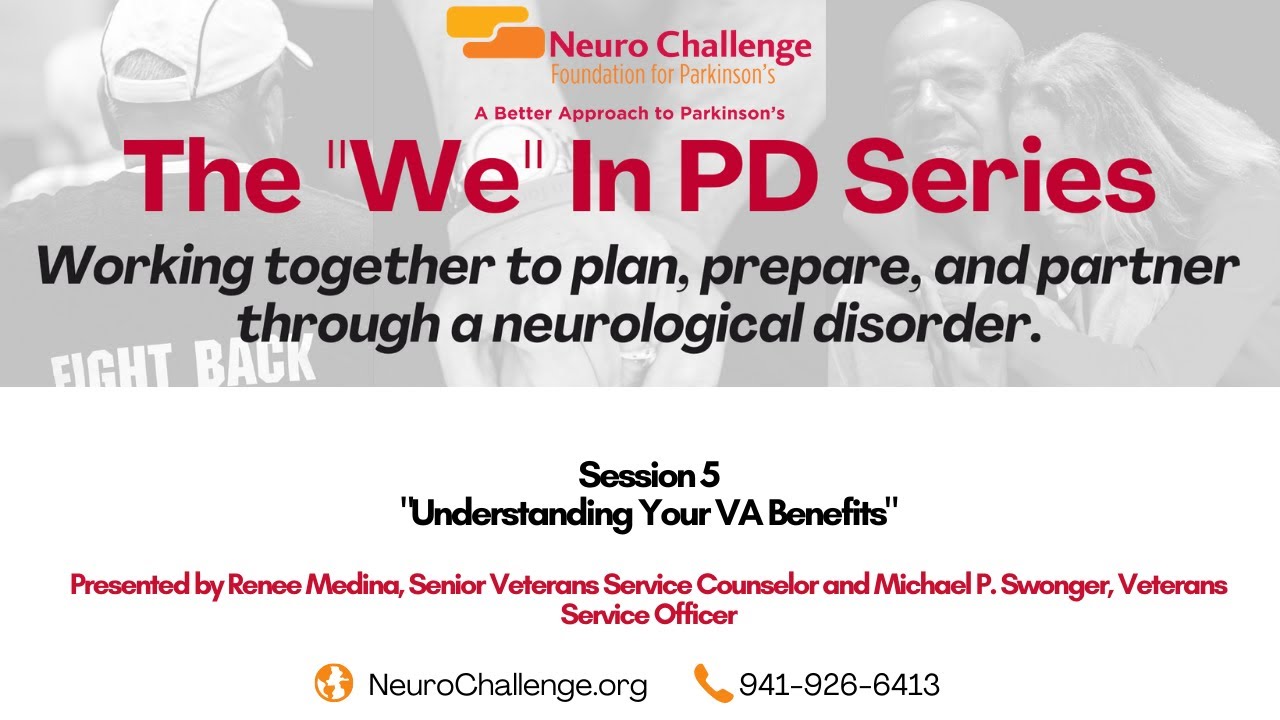 Neuro Challenge
Foundation for Parkinson's

A Better Approach to Parkinson's

The "We" In PD Series

Working together to plan, prepare, and partner through a neurological disorder.

FIGHT BACK

Session 5
"Understanding Your VA Benefits"

Presented by Renee Medina, Senior Veterans Service Counselor and Michael P. Swonger, Veterans Service Officer

NeuroChallenge.org 941-926-6413